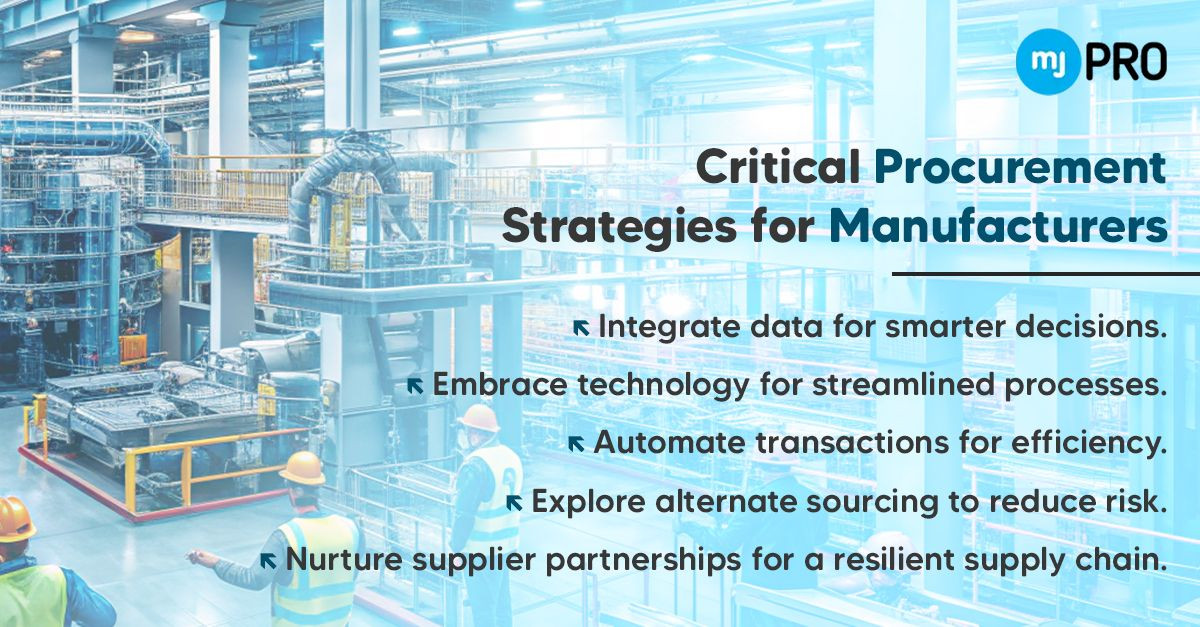 mj PRO

Critical Procurement Strategies for Manufacturers

Integrate data for smarter decisions.

Embrace technology for streamlined processes.

Automate transactions for efficiency.

Explore alternate sourcing to reduce risk.

Nurture supplier partnerships for a resilient supply chain.